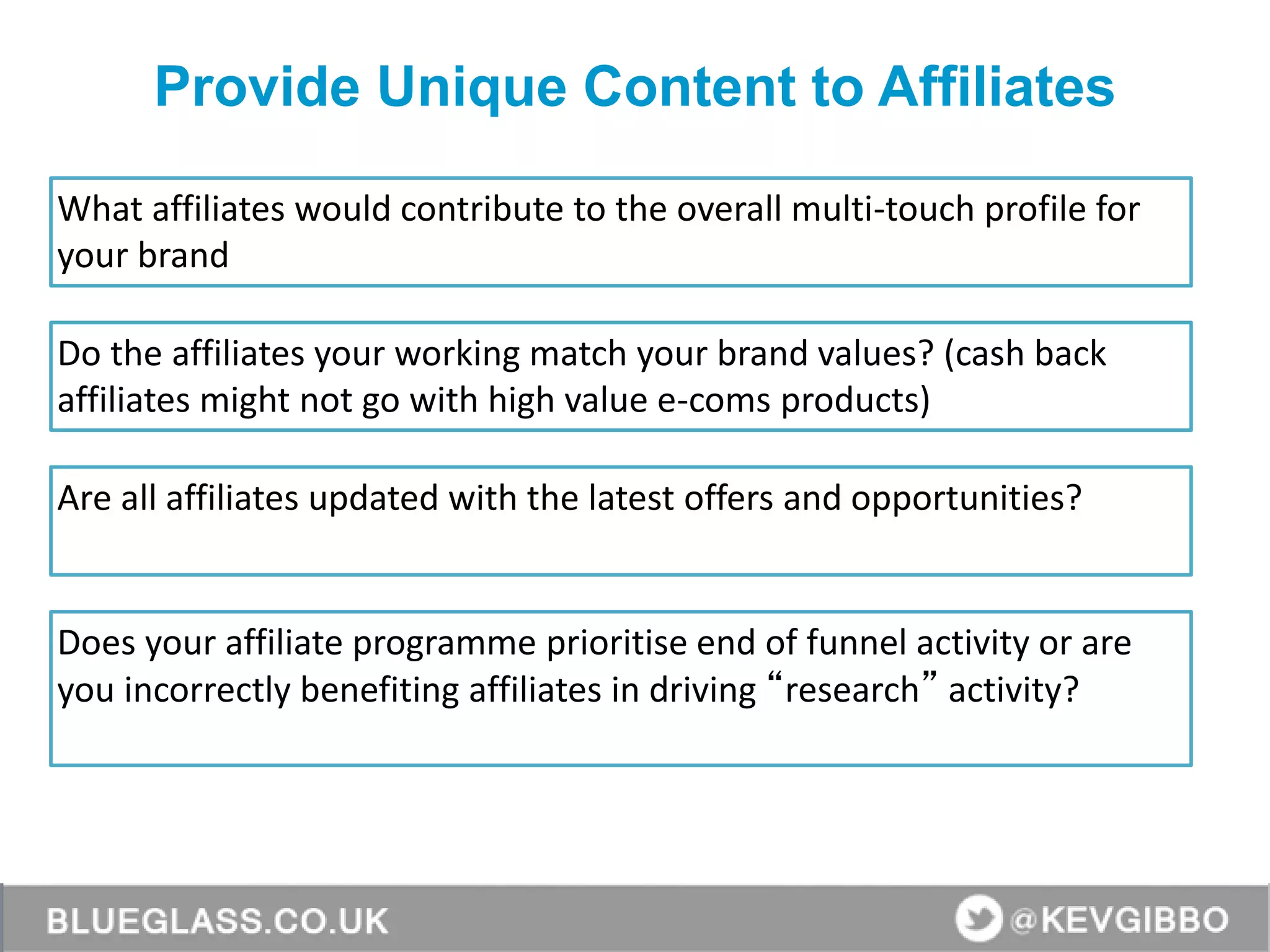 Provide Unique Content to Affiliates

What affiliates would contribute to the overall multi-touch profile for your brand

Do the affiliates your working match your brand values? (cash back affiliates might not go with high value e-coms products)

Are all affiliates updated with the latest offers and opportunities?

Does your affiliate programme prioritise end of funnel activity or are you incorrectly benefiting affiliates in driving “research” activity?

BLUEGLASS.CO.UK

@KEVGIBBO